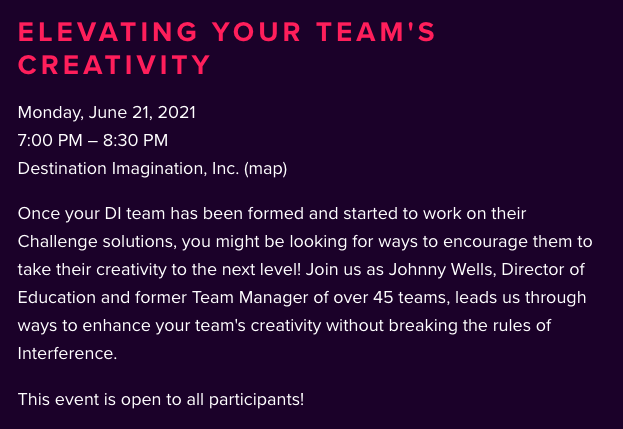 ELEVATING YOUR TEAM'S CREATIVITY

Monday, June 21, 2021
7:00 PM – 8:30 PM
Destination Imagination, Inc. (map)

Once your DI team has been formed and started to work on their Challenge solutions, you might be looking for ways to encourage them to take their creativity to the next level! Join us as Johnny Wells, Director of Education and former Team Manager of over 45 teams, leads us through ways to enhance your team's creativity without breaking the rules of Interference.

This event is open to all participants!